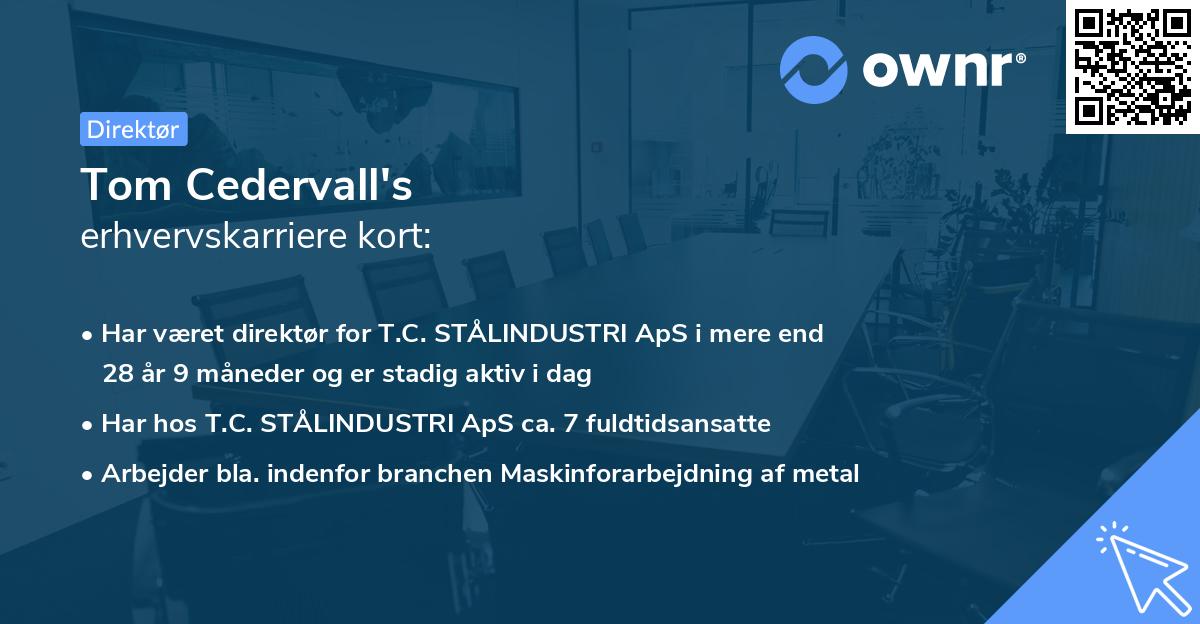 ownr®

Direktør

Tom Cedervall's
erhvervskarriere kort:

• Har været direktør for T.C. STÅLINDUSTRI ApS i mere end 28 år 9 måneder og er stadig aktiv i dag
• Har hos T.C. STÅLINDUSTRI ApS ca. 7 fuldtidsansatte
• Arbejder bla. indenfor branchen Maskinforarbejdning af metal